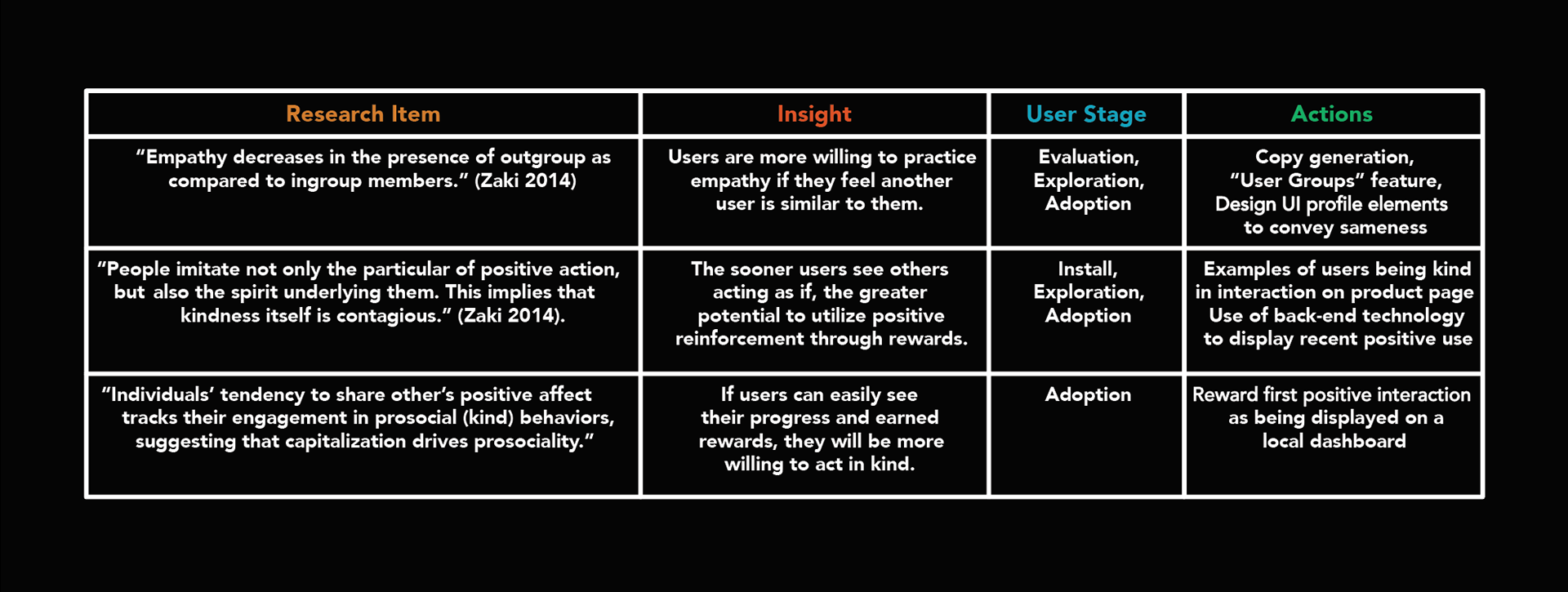 | Research Item | Insight | User Stage | Actions |
|---|---|---|---|
| “Empathy decreases in the presence of outgroup as compared to ingroup members.” (Zaki 2014) | Users are more willing to practice empathy if they feel another user is similar to them. | Evaluation, Exploration, Adoption | Copy generation, “User Groups” feature, Design UI profile elements to convey sameness |
| “People imitate not only the particular of positive action, but also the spirit underlying them. This implies that kindness itself is contagious.” (Zaki 2014). | The sooner users see others acting as if, the greater potential to utilize positive reinforcement through rewards. | Install, Exploration, Adoption | Examples of users being kind in interaction on product page Use of back-end technology to display recent positive use |
| “Individuals’ tendency to share other’s positive affect tracks their engagement in prosocial (kind) behaviors, suggesting that capitalization drives prosociality.” | If users can easily see their progress and earned rewards, they will be more willing to act in kind. | Adoption | Reward first positive interaction as being displayed on a local dashboard |